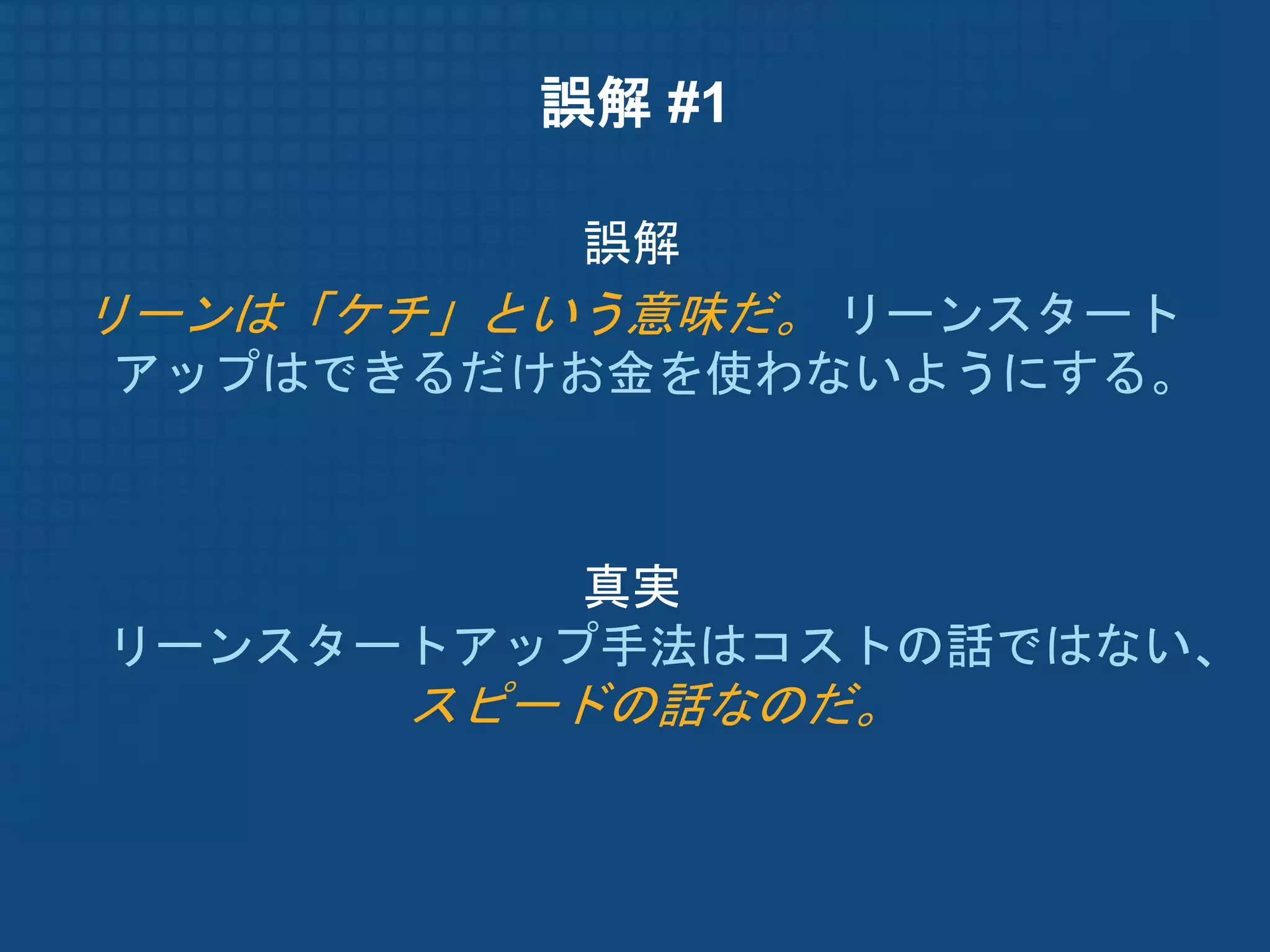 誤解 #1

誤解
リーンは「ケチ」という意味だ。 リーンスタートアップはできるだけお金を使わないようにする。

真実
リーンスタートアップ手法はコストの話ではない、スピードの話なのだ。